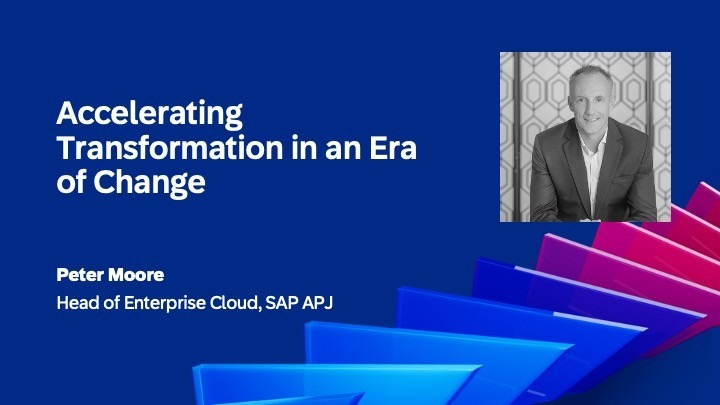 Accelerating Transformation in an Era of Change

Peter Moore
Head of Enterprise Cloud, SAP APJ